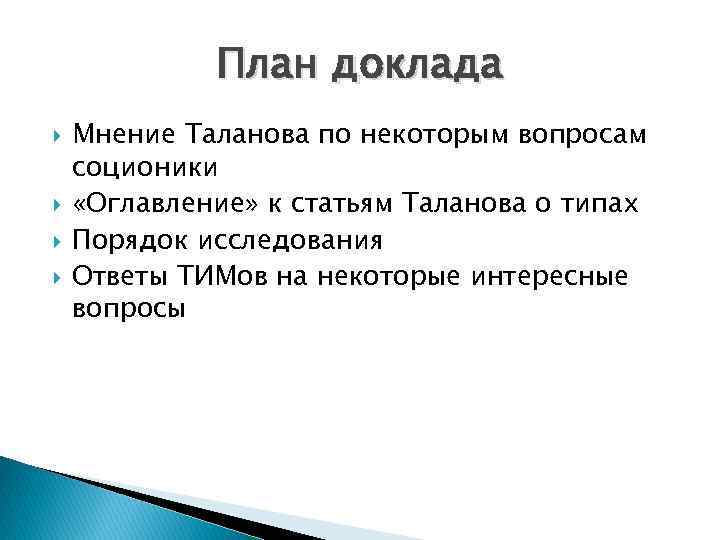 План доклада

Мнение Таланова по некоторым вопросам соционики
«Оглавление» к статьям Таланова о типах
Порядок исследования
Ответы ТИМов на некоторые интересные вопросы